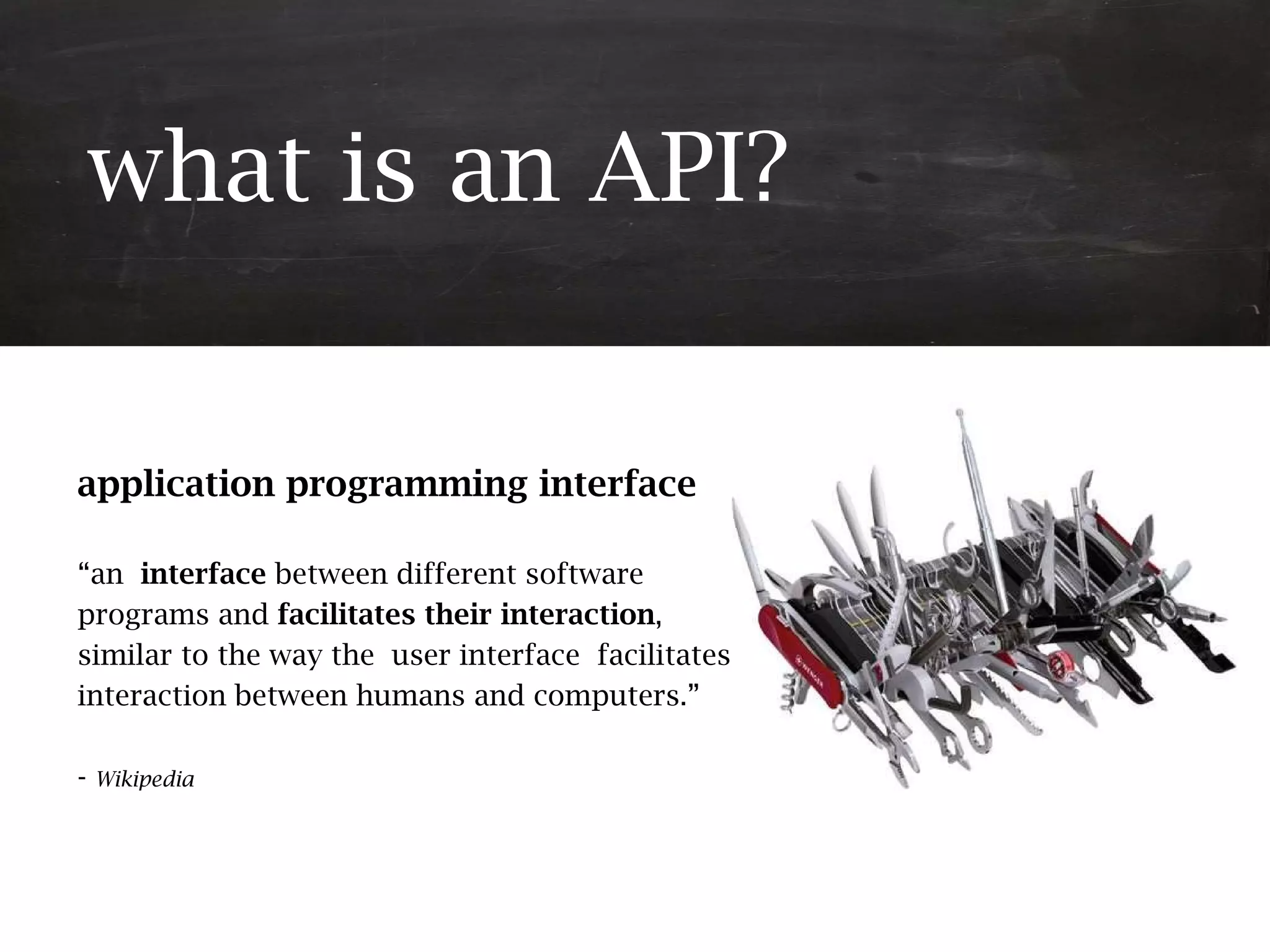 what is an API?

application programming interface

“an interface between different software programs and facilitates their interaction, similar to the way the user interface facilitates interaction between humans and computers.”

- Wikipedia